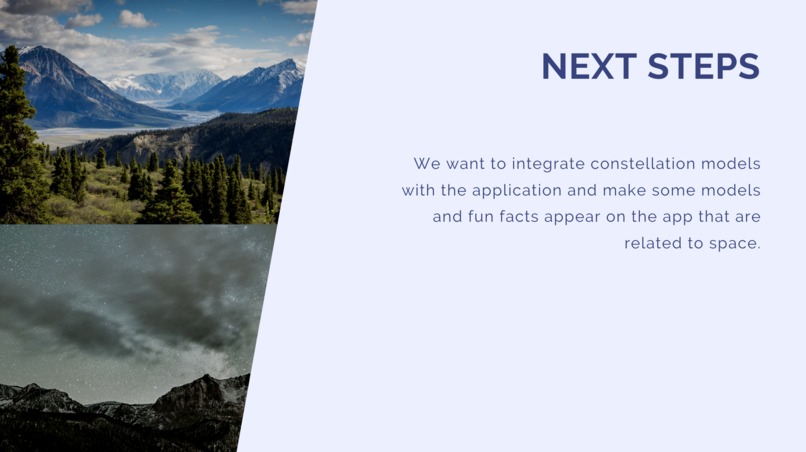 NEXT STEPS

We want to integrate constellation models with the application and make some models and fun facts appear on the app that are related to space.